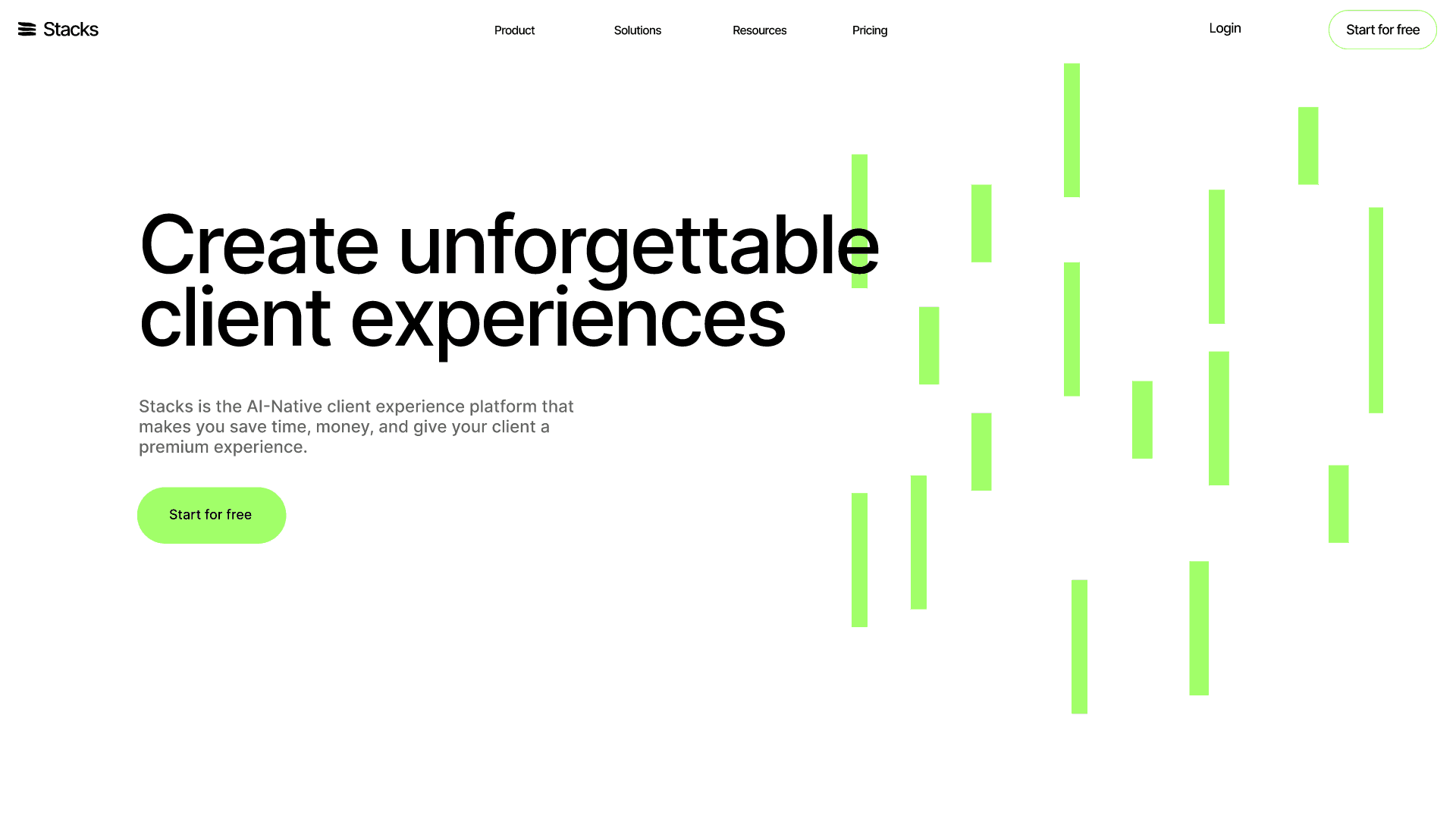 Stacks

Product Solutions Resources Pricing

Login

Start for free

Create unforgettable client experiences

Stacks is the AI-Native client experience platform that makes you save time, money, and give your client a premium experience.

Start for free